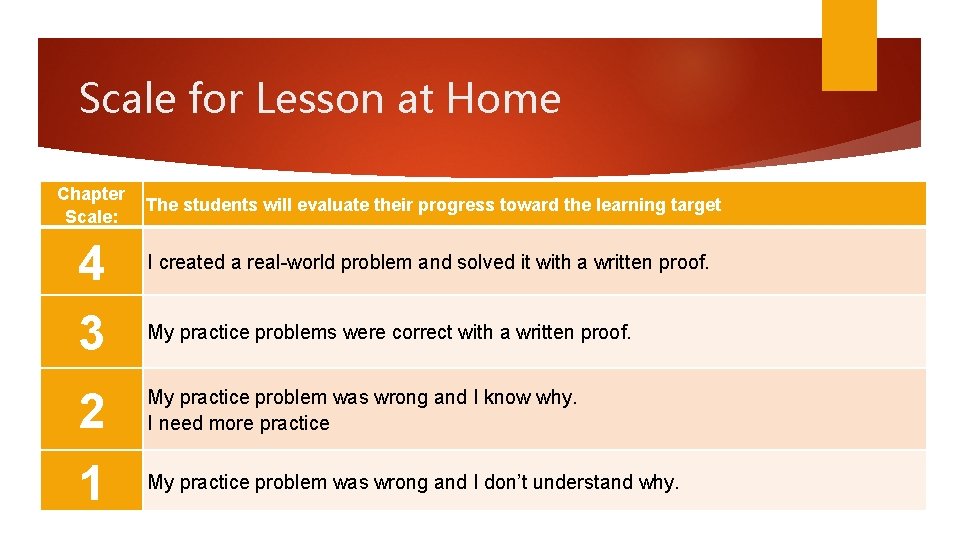 Scale for Lesson at Home

| Chapter Scale: | The students will evaluate their progress toward the learning target |
|---|---|
| 4 | I created a real-world problem and solved it with a written proof. |
| 3 | My practice problems were correct with a written proof. |
| 2 | My practice problem was wrong and I know why. I need more practice |
| 1 | My practice problem was wrong and I don't understand why. |